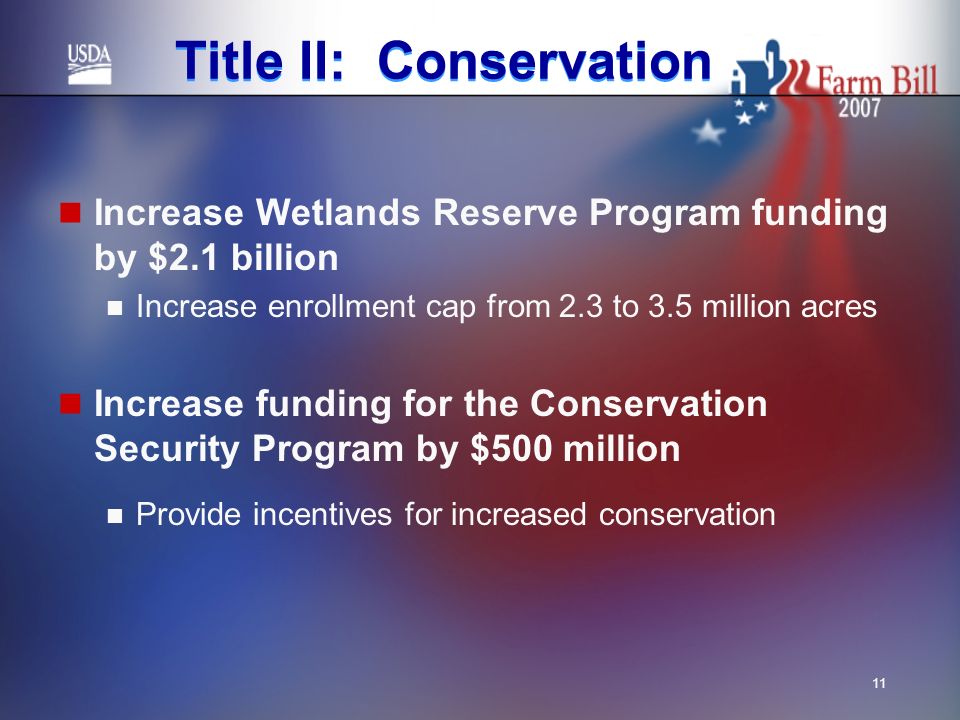 USDA

Title II: Conservation

Farm Bill 2007

Increase Wetlands Reserve Program funding by \$2.1 billion

Increase enrollment cap from 2.3 to 3.5 million acres

Increase funding for the Conservation Security Program by \$500 million

Provide incentives for increased conservation

11